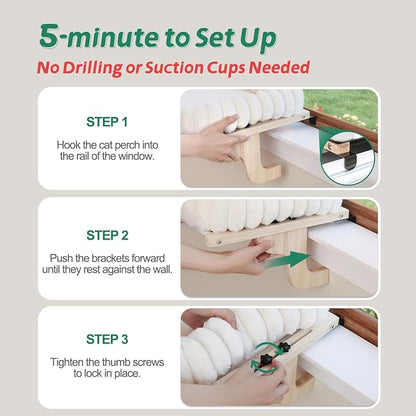 5-minute to Set Up

No Drilling or Suction Cups Needed

STEP 1

Hook the cat perch into the rail of the window.

STEP 2

Push the brackets forward until they rest against the wall.

STEP 3

Tighten the thumb screws to lock in place.